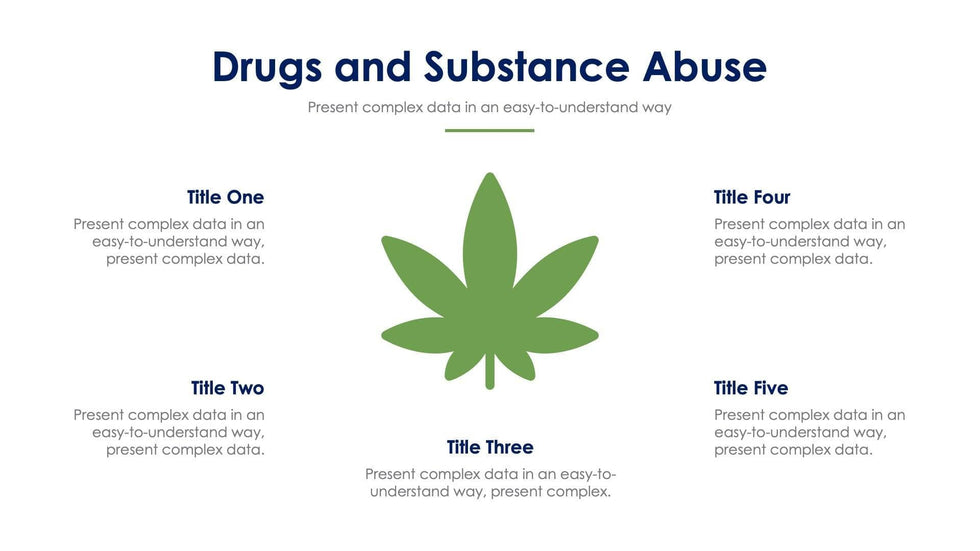 Drugs and Substance Abuse

Present complex data in an easy-to-understand way

Title One

Present complex data in an easy-to-understand way, present complex data.

Title Two

Present complex data in an easy-to-understand way, present complex data.

Title Three

Present complex data in an easy-to-understand way, present complex.

Title Four

Present complex data in an easy-to-understand way, present complex data.

Title Five

Present complex data in an easy-to-understand way, present complex data.